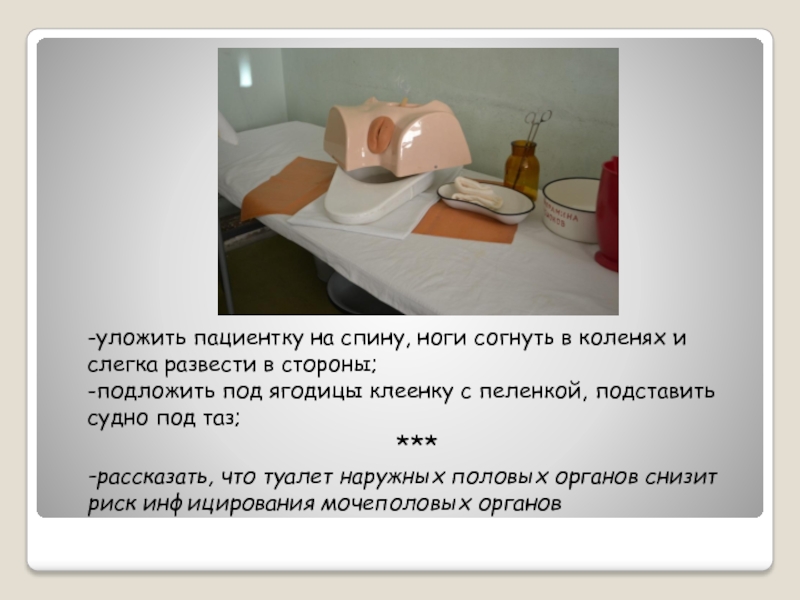 -уложить пациентку на спину, ноги согнуть в коленях и слегка развести в стороны;
-подложить под ягодицы клеенку с пеленкой, подставить судно под таз;

***

-рассказать, что туалет наружных половых органов снизит риск инфицирования мочеполовых органов